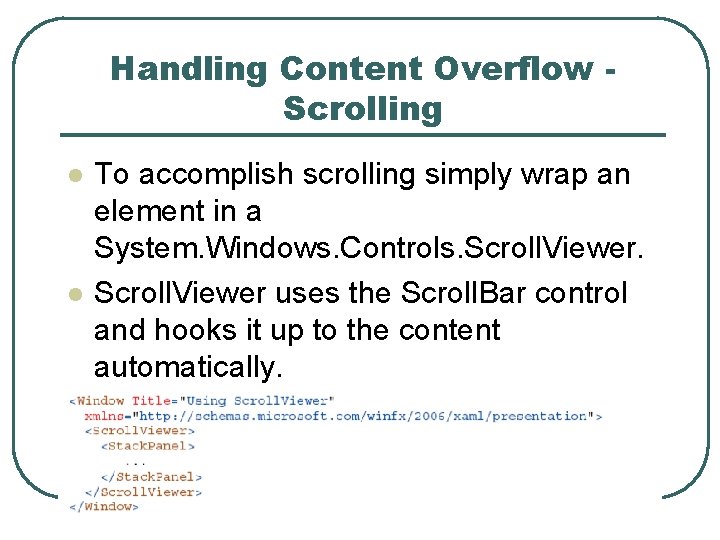 Handling Content Overflow - Scrolling

To accomplish scrolling simply wrap an element in a System.Windows.Controls.ScrollViewer.

ScrollViewer uses the ScrollBar control and hooks it up to the content automatically.

<Window Title="Using ScrollViewer"
  xmlns="http://schemas.microsoft.com/winfx/2006/xaml/presentation">
  <ScrollViewer>
    <StackPanel>
      ...
    </StackPanel>
  </ScrollViewer>
</Window>